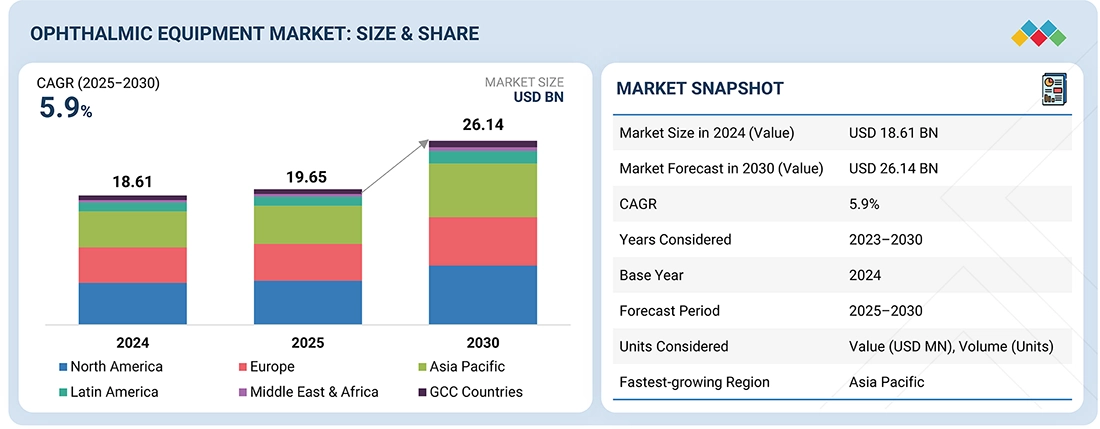 OPHTHALMIC EQUIPMENT MARKET: SIZE & SHARE

CAGR (2025–2030)
5.9%

MARKET SIZE
USD BN

18.61
19.65
26.14

2024
2025
2030

North America
Europe
Asia Pacific
Latin America
Middle East & Africa
GCC Countries

MARKET SNAPSHOT

| | |
|---|---|
| Market Size in 2024 (Value) | USD 18.61 BN |
| Market Forecast in 2030 (Value) | USD 26.14 BN |
| CAGR | 5.9% |
| Years Considered | 2023–2030 |
| Base Year | 2024 |
| Forecast Period | 2025–2030 |
| Units Considered | Value (USD MN), Volume (Units) |
| Fastest-growing Region | Asia Pacific |